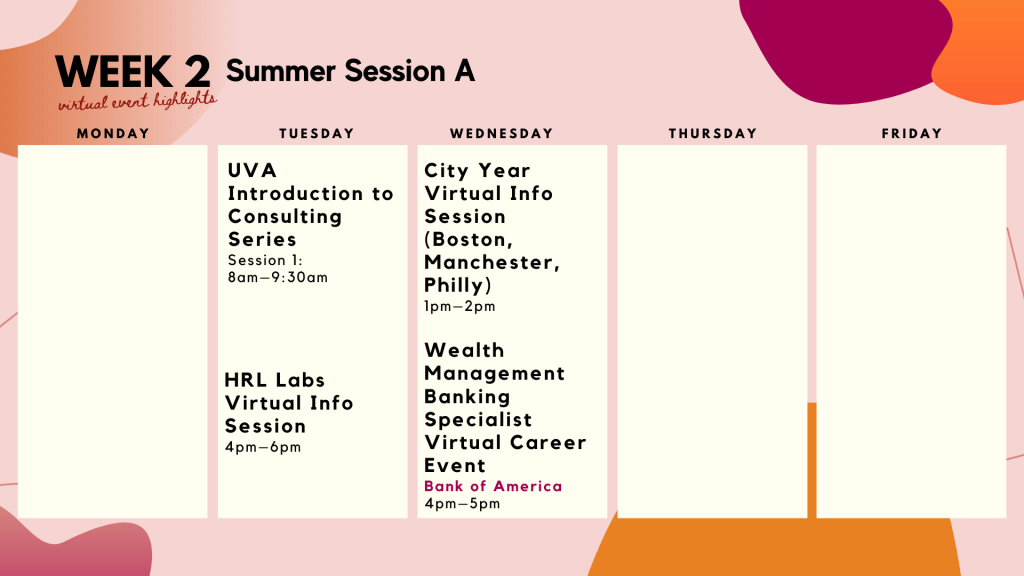 WEEK 2 Summer Session A
virtual event highlights

MONDAY

TUESDAY

UVA Introduction to Consulting Series
Session 1:
8am–9:30am

HRL Labs Virtual Info Session
4pm–6pm

WEDNESDAY

City Year Virtual Info Session (Boston, Manchester, Philly)
1pm–2pm

Wealth Management Banking Specialist Virtual Career Event
Bank of America
4pm–5pm

THURSDAY

FRIDAY